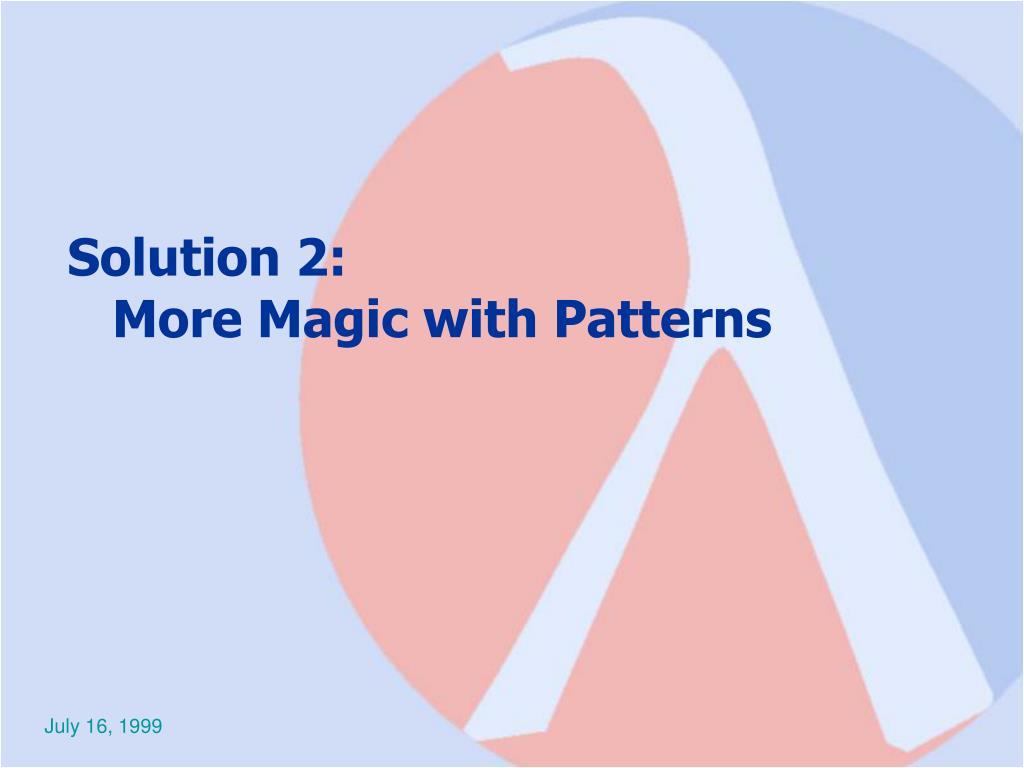 Solution 2:
More Magic with Patterns

July 16, 1999